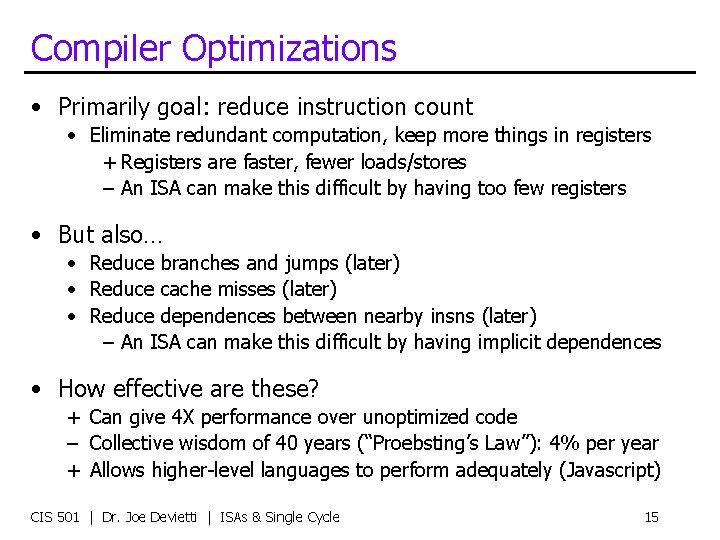 Compiler Optimizations

• Primarily goal: reduce instruction count
  • Eliminate redundant computation, keep more things in registers
    + Registers are faster, fewer loads/stores
    – An ISA can make this difficult by having too few registers

• But also…
  • Reduce branches and jumps (later)
  • Reduce cache misses (later)
  • Reduce dependences between nearby insns (later)
    – An ISA can make this difficult by having implicit dependences

• How effective are these?
  + Can give 4X performance over unoptimized code
  – Collective wisdom of 40 years ("Proebsting's Law"): 4% per year
  + Allows higher-level languages to perform adequately (Javascript)

CIS 501 | Dr. Joe Devietti | ISAs & Single Cycle    15